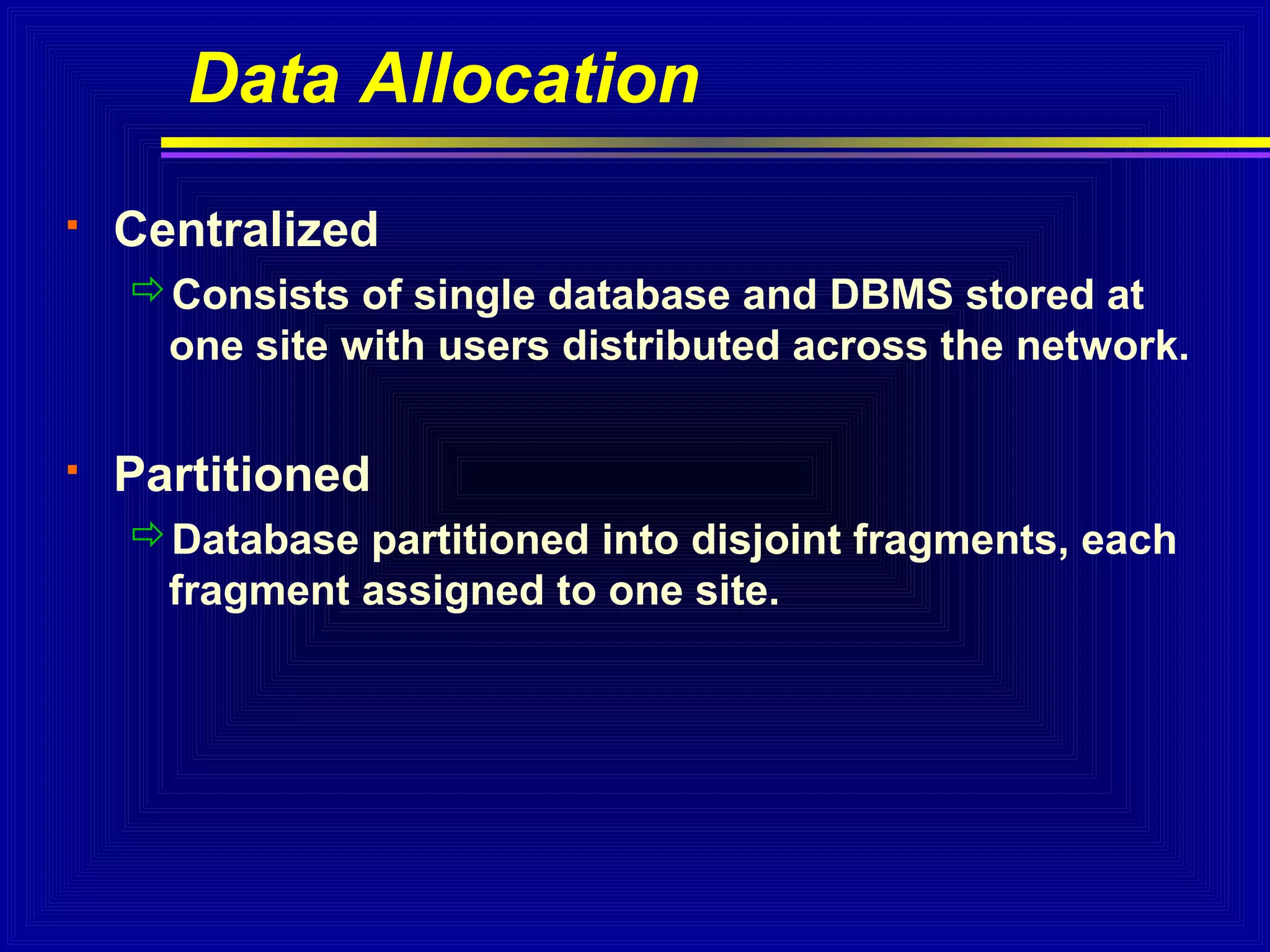 Data Allocation

▪ Centralized

⇨ Consists of single database and DBMS stored at one site with users distributed across the network.

▪ Partitioned

⇨ Database partitioned into disjoint fragments, each fragment assigned to one site.